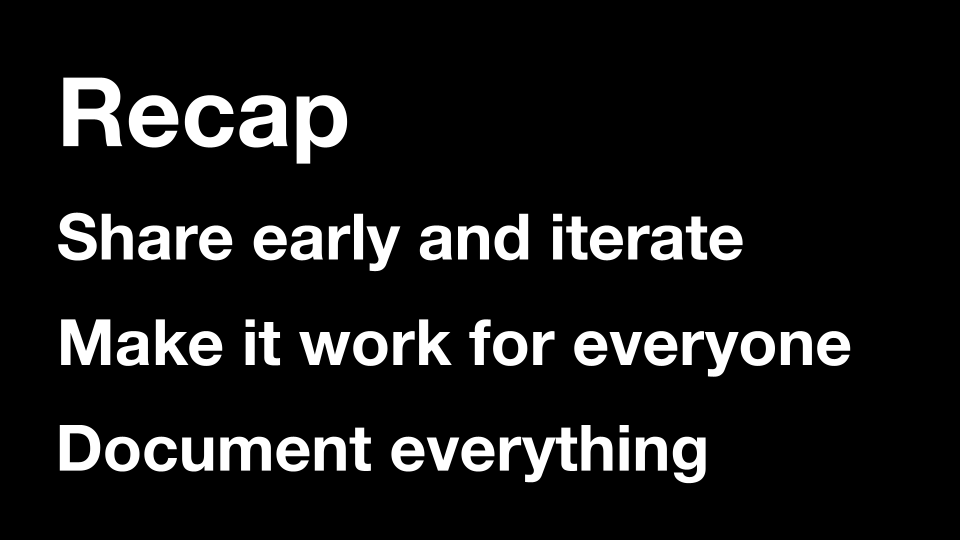 Recap

Share early and iterate

Make it work for everyone

Document everything